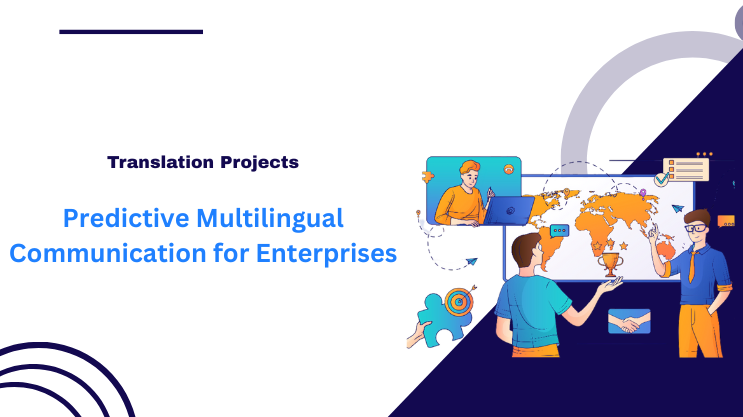 Translation Projects

Predictive Multilingual Communication for Enterprises